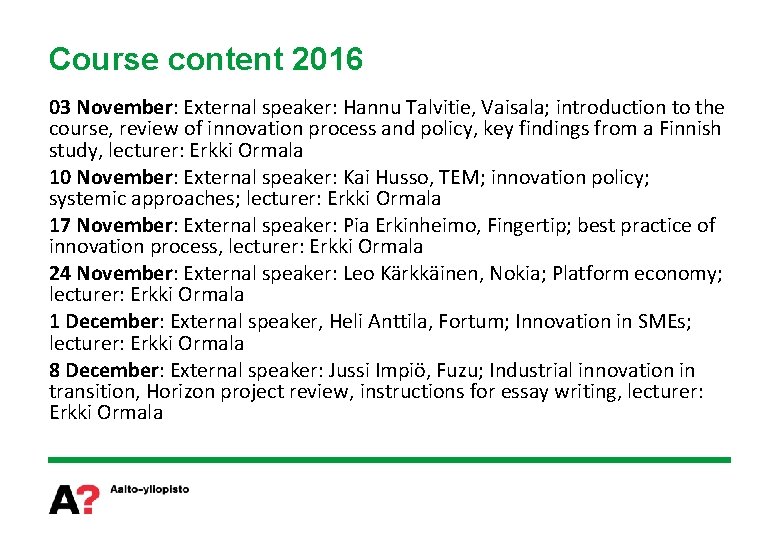 Course content 2016

03 November: External speaker: Hannu Talvitie, Vaisala; introduction to the course, review of innovation process and policy, key findings from a Finnish study, lecturer: Erkki Ormala

10 November: External speaker: Kai Husso, TEM; innovation policy; systemic approaches; lecturer: Erkki Ormala

17 November: External speaker: Pia Erkinheimo, Fingertip; best practice of innovation process, lecturer: Erkki Ormala

24 November: External speaker: Leo Kärkkäinen, Nokia; Platform economy; lecturer: Erkki Ormala

1 December: External speaker, Heli Anttila, Fortum; Innovation in SMEs; lecturer: Erkki Ormala

8 December: External speaker: Jussi Impiö, Fuzu; Industrial innovation in transition, Horizon project review, instructions for essay writing, lecturer: Erkki Ormala

A? Aalto-yliopisto